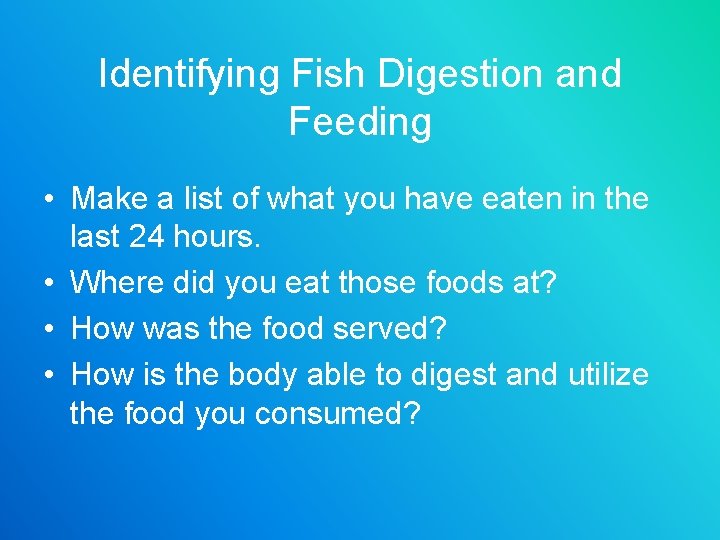 Identifying Fish Digestion and Feeding

• Make a list of what you have eaten in the last 24 hours.
• Where did you eat those foods at?
• How was the food served?
• How is the body able to digest and utilize the food you consumed?